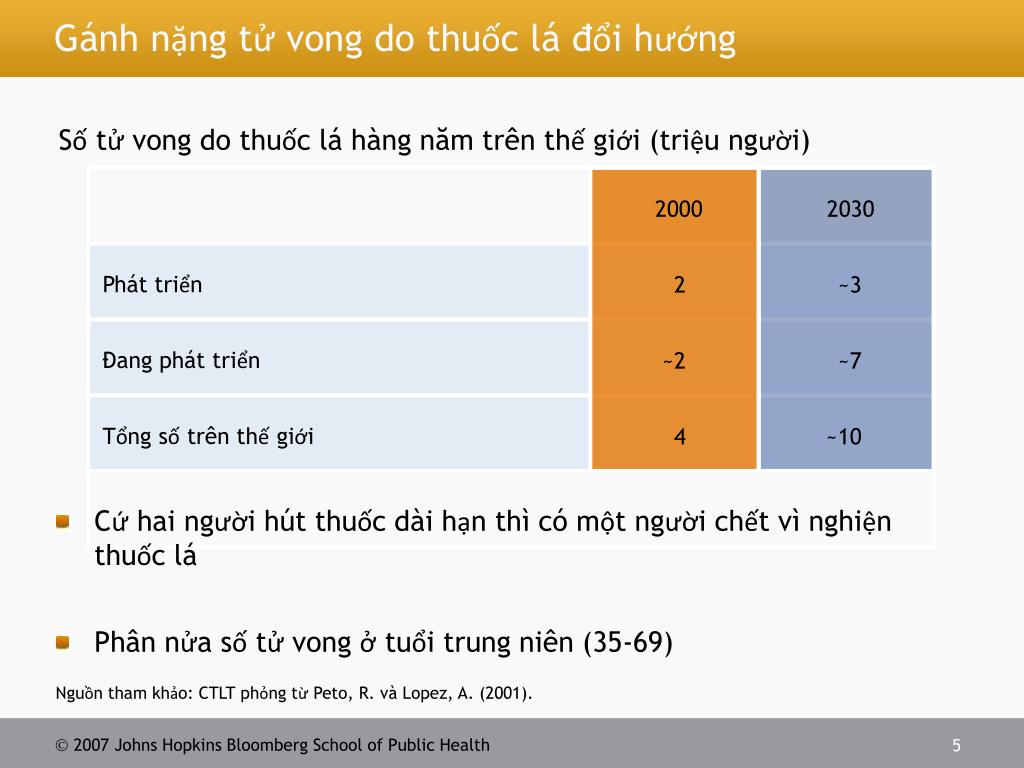 Gánh nặng tử vong do thuốc lá đổi hướng

Số tử vong do thuốc lá hàng năm trên thế giới (triệu người)

| | 2000 | 2030 |
|---|---|---|
| Phát triển | 2 | ~3 |
| Đang phát triển | ~2 | ~7 |
| Tổng số trên thế giới | 4 | ~10 |

Cứ hai người hút thuốc dài hạn thì có một người chết vì nghiện thuốc lá

Phân nửa số tử vong ở tuổi trung niên (35-69)

Nguồn tham khảo: CTLT phỏng từ Peto, R. và Lopez, A. (2001).

© 2007 Johns Hopkins Bloomberg School of Public Health

5